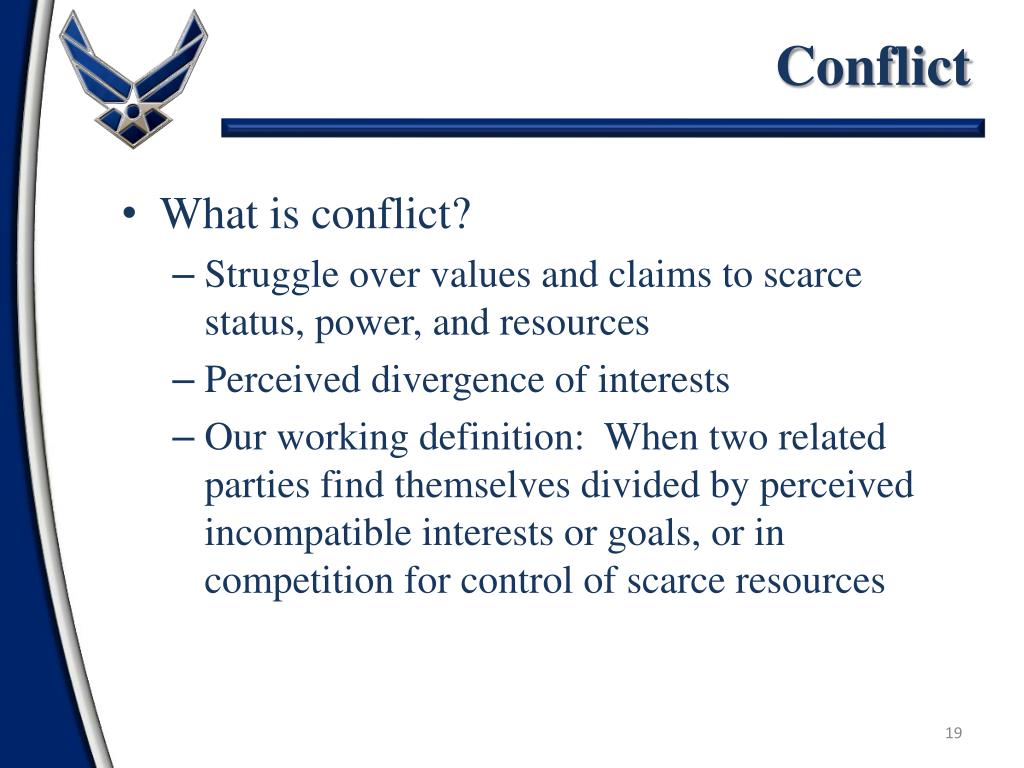 Conflict

• What is conflict?
– Struggle over values and claims to scarce status, power, and resources
– Perceived divergence of interests
– Our working definition:  When two related parties find themselves divided by perceived incompatible interests or goals, or in competition for control of scarce resources

19